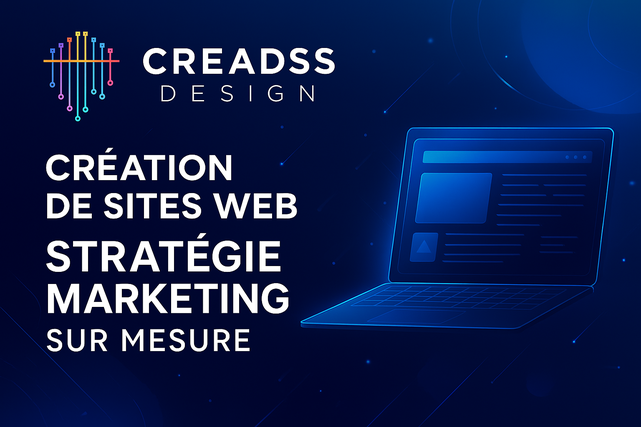 CREADSS
DESIGN

CRÉATION
DE SITES WEB
STRATÉGIE
MARKETING
SUR MESURE